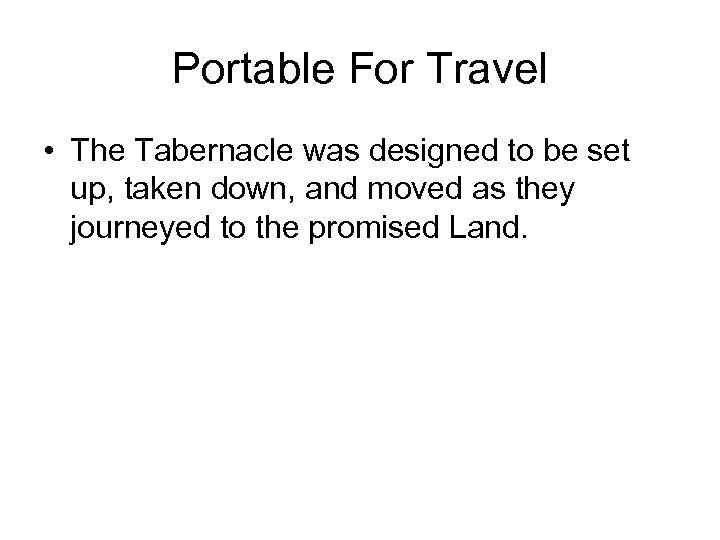 Portable For Travel

• The Tabernacle was designed to be set up, taken down, and moved as they journeyed to the promised Land.